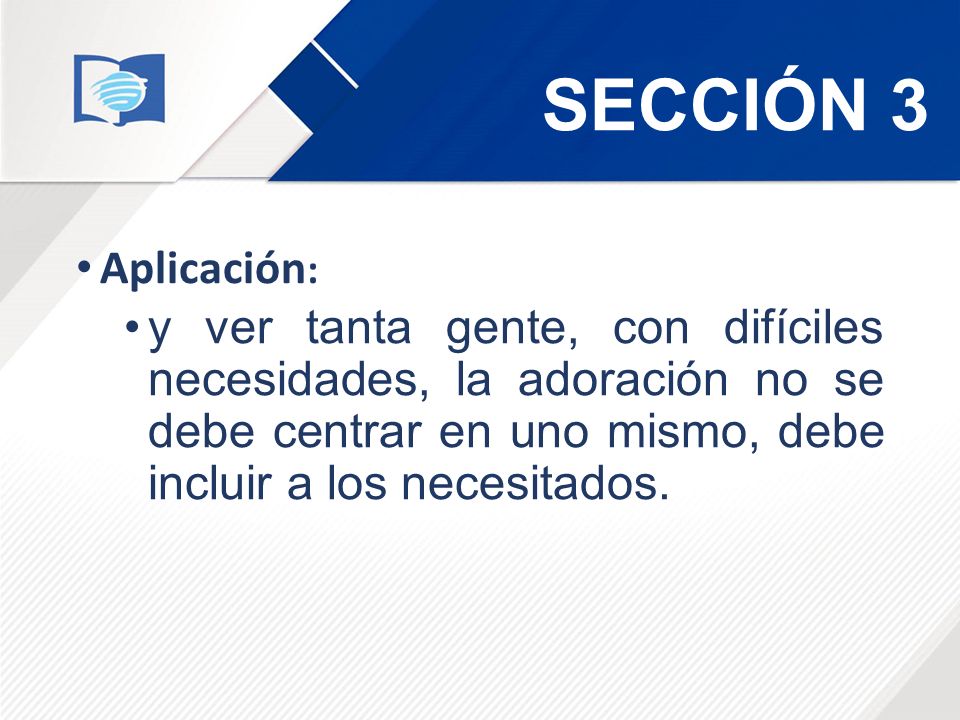 SECCIÓN 3

• Aplicación:

• y ver tanta gente, con difíciles necesidades, la adoración no se debe centrar en uno mismo, debe incluir a los necesitados.